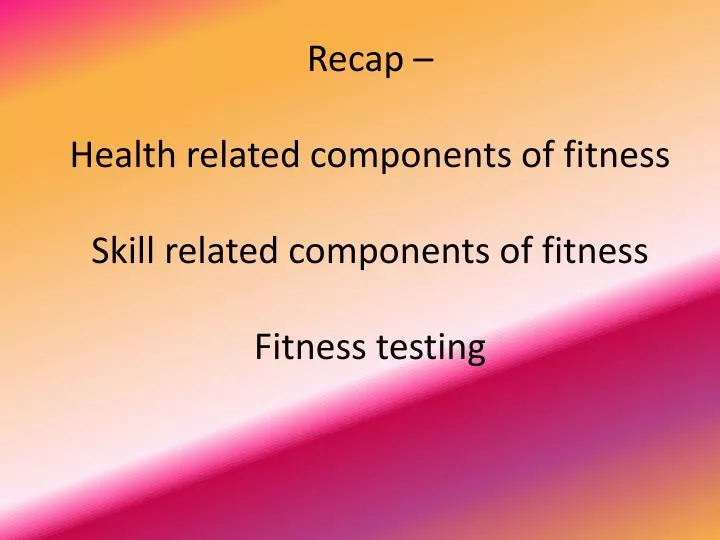 Recap –

Health related components of fitness

Skill related components of fitness

Fitness testing